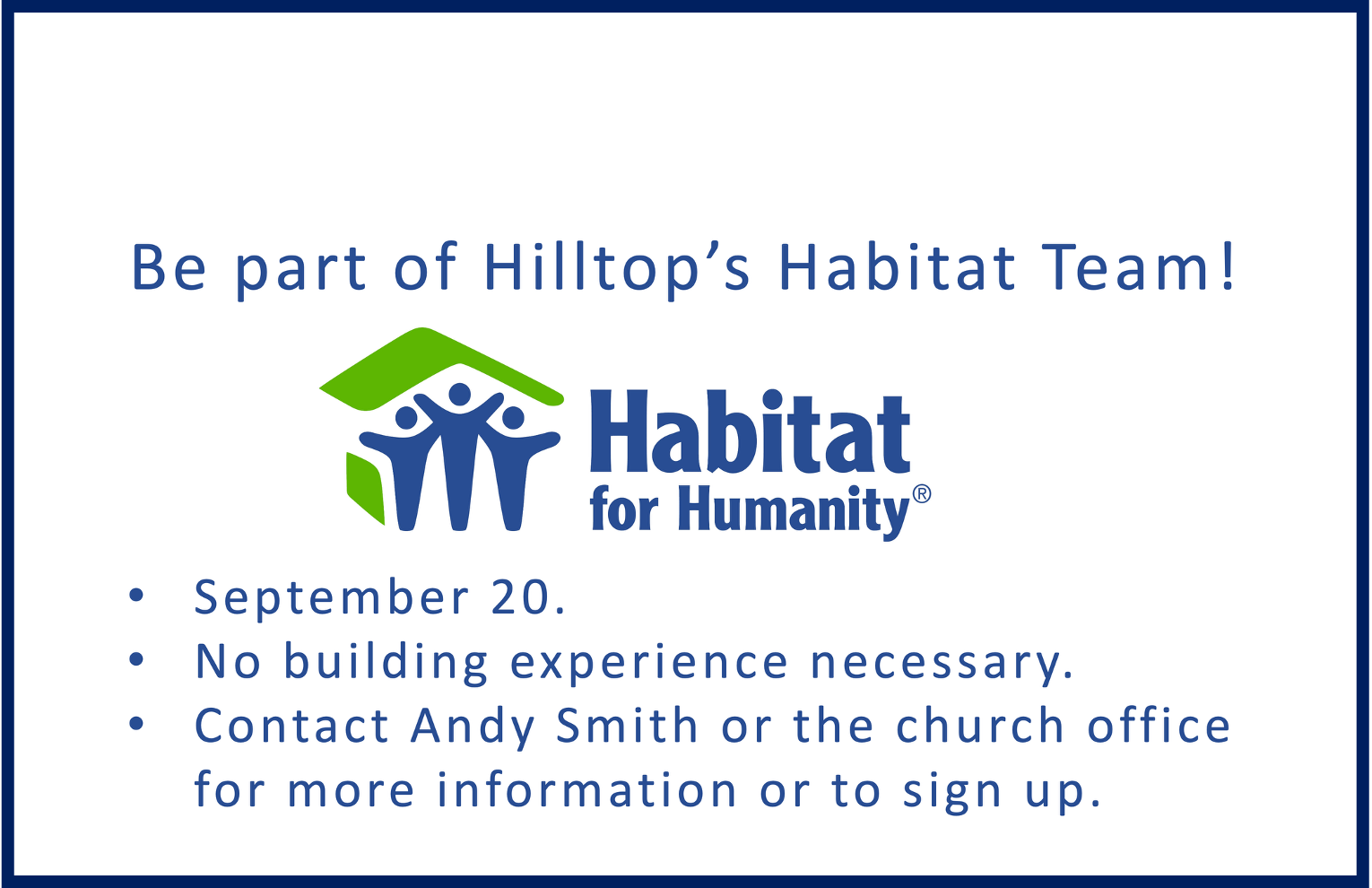 Be part of Hilltop’s Habitat Team!

Habitat for Humanity®

• September 20.
• No building experience necessary.
• Contact Andy Smith or the church office for more information or to sign up.